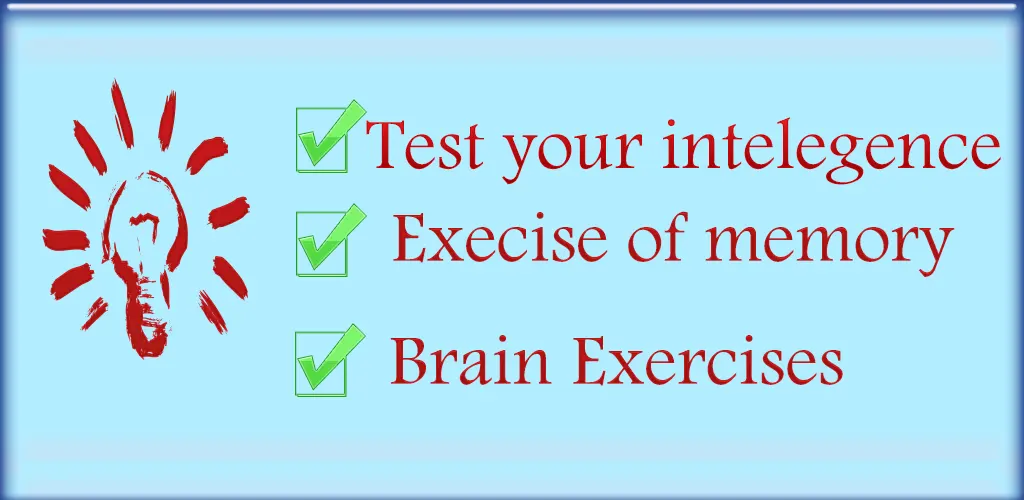 Test your intelegence
Execise of memory
Brain Exercises